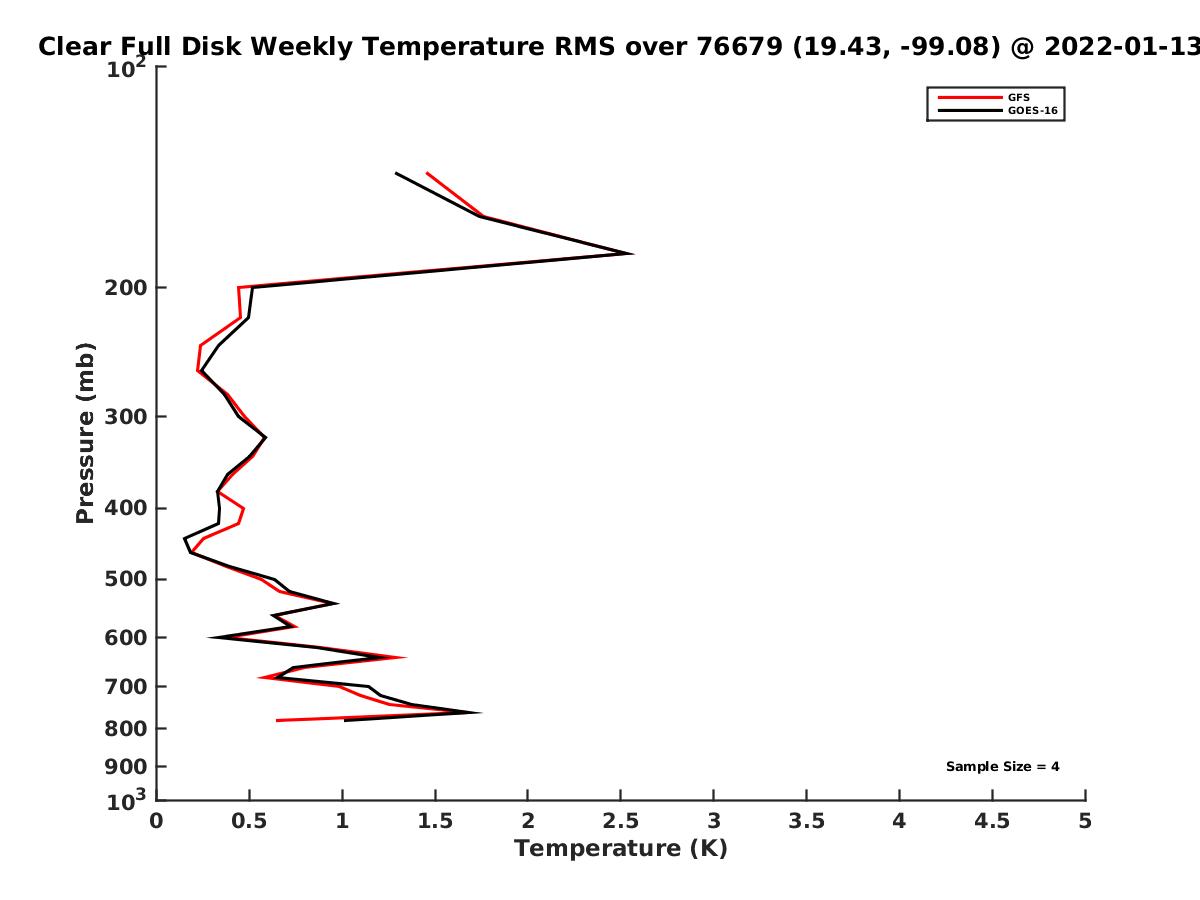 Clear Full Disk Weekly Temperature RMS over 76679 (19.43, -99.08) @ 2022-01-13

GFS
GOES-16

$10^2$
200
300
400
500
600
700
800
900
$10^3$

Pressure (mb)

Sample Size = 4

0
0.5
1
1.5
2
2.5
3
3.5
4
4.5
5

Temperature (K)